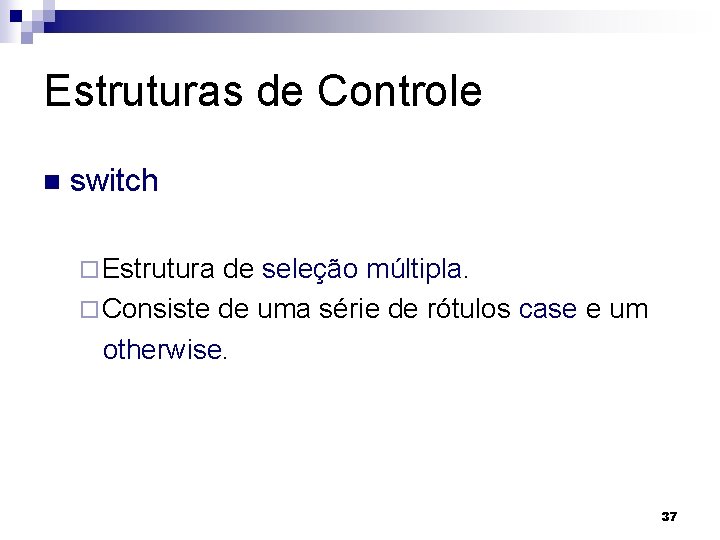 Estruturas de Controle

switch

Estrutura de seleção múltipla.

Consiste de uma série de rótulos case e um otherwise.

37